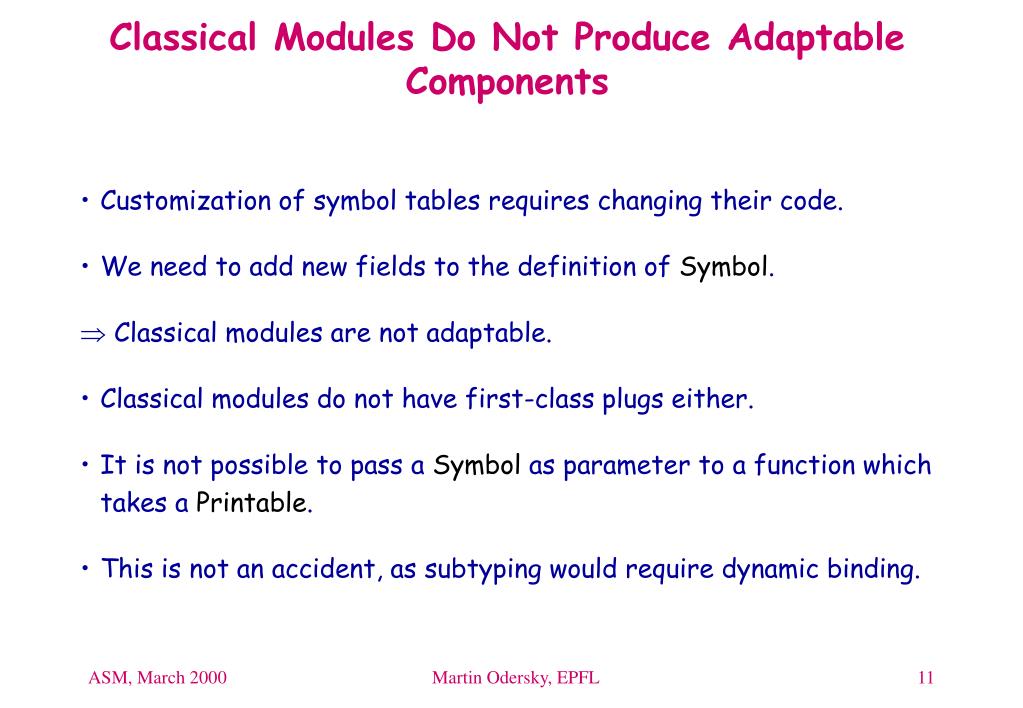 Classical Modules Do Not Produce Adaptable Components

• Customization of symbol tables requires changing their code.

• We need to add new fields to the definition of Symbol.

$\Rightarrow$ Classical modules are not adaptable.

• Classical modules do not have first-class plugs either.

• It is not possible to pass a Symbol as parameter to a function which takes a Printable.

• This is not an accident, as subtyping would require dynamic binding.

ASM, March 2000 Martin Odersky, EPFL 11